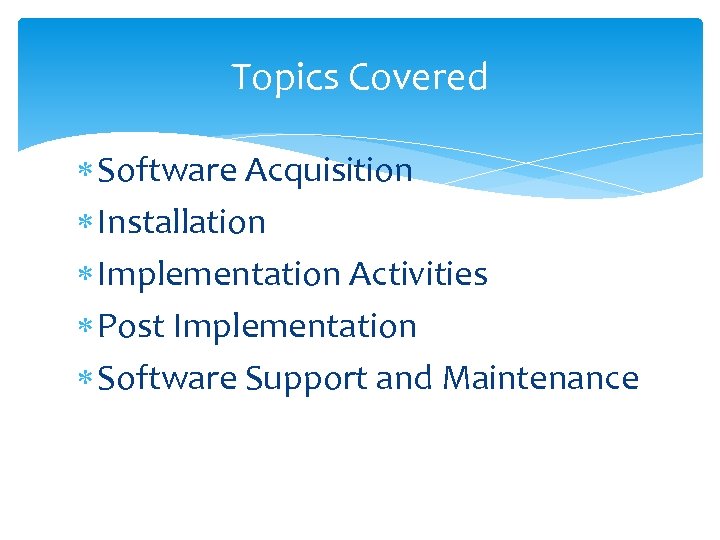 Topics Covered

* Software Acquisition
* Installation
* Implementation Activities
* Post Implementation
* Software Support and Maintenance